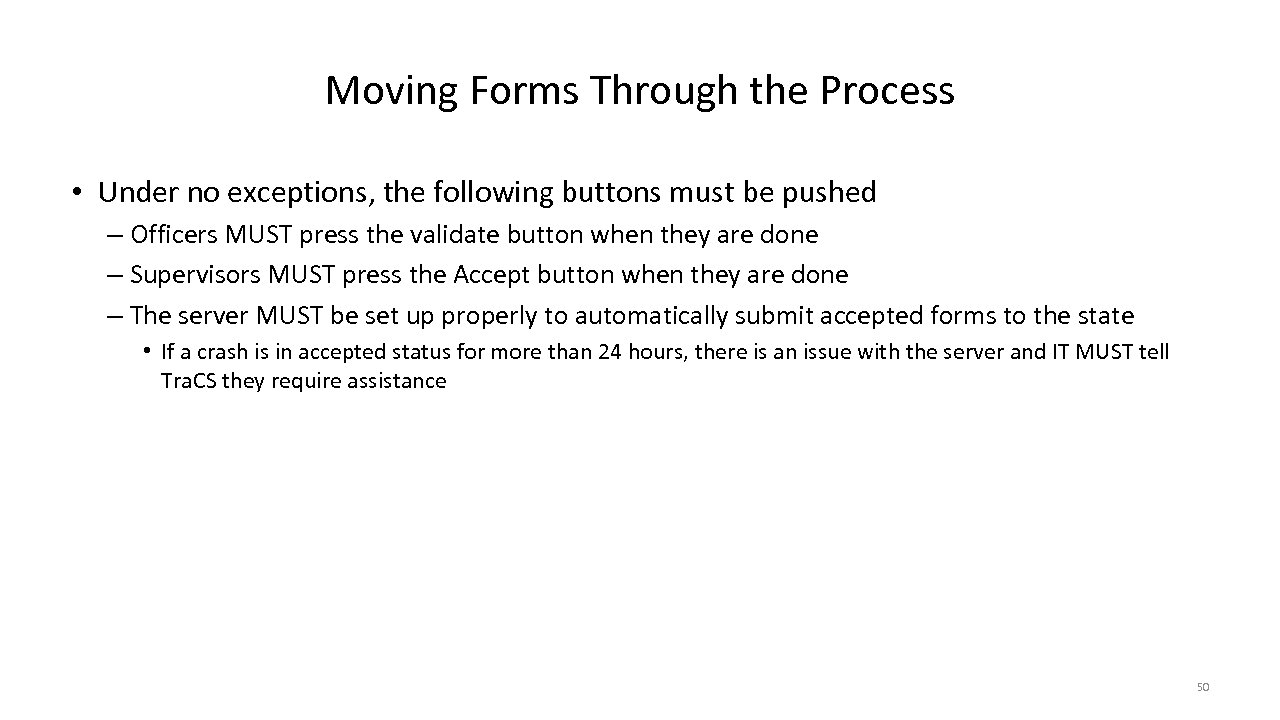 Moving Forms Through the Process

• Under no exceptions, the following buttons must be pushed

– Officers MUST press the validate button when they are done

– Supervisors MUST press the Accept button when they are done

– The server MUST be set up properly to automatically submit accepted forms to the state

• If a crash is in accepted status for more than 24 hours, there is an issue with the server and IT MUST tell Tra.CS they require assistance

50